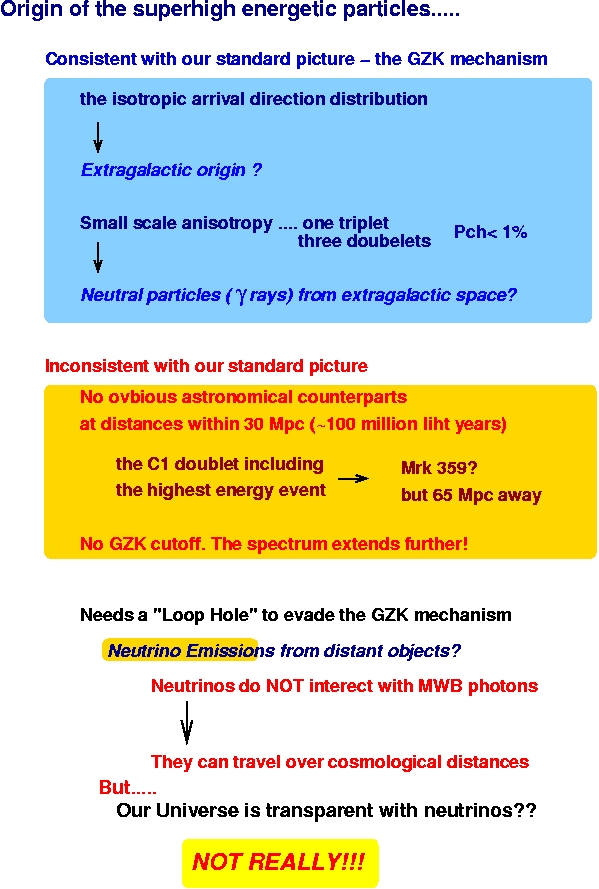 Origin of the superhigh energetic particles.....

Consistent with our standard picture – the GZK mechanism

the isotropic arrival direction distribution

Extragalactic origin ?

Small scale anisotropy .... one triplet three doubelets

Pch< 1%

Neutral particles ( $\gamma$ rays) from extragalactic space?

Inconsistent with our standard picture

No ovbious astronomical counterparts at distances within 30 Mpc (~100 million liht years)

the C1 doublet including the highest energy event

Mrk 359? but 65 Mpc away

No GZK cutoff. The spectrum extends further!

Needs a "Loop Hole" to evade the GZK mechanism

Neutrino Emissions from distant objects?

Neutrinos do NOT interect with MWB photons

They can travel over cosmological distances

But.....

Our Universe is transparent with neutrinos??

NOT REALLY!!!